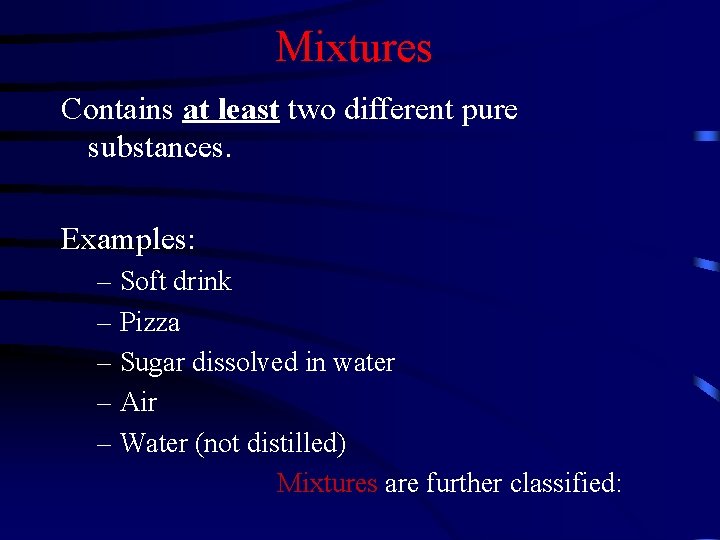 Mixtures

Contains at least two different pure substances.

Examples:
– Soft drink
– Pizza
– Sugar dissolved in water
– Air
– Water (not distilled)

Mixtures are further classified: